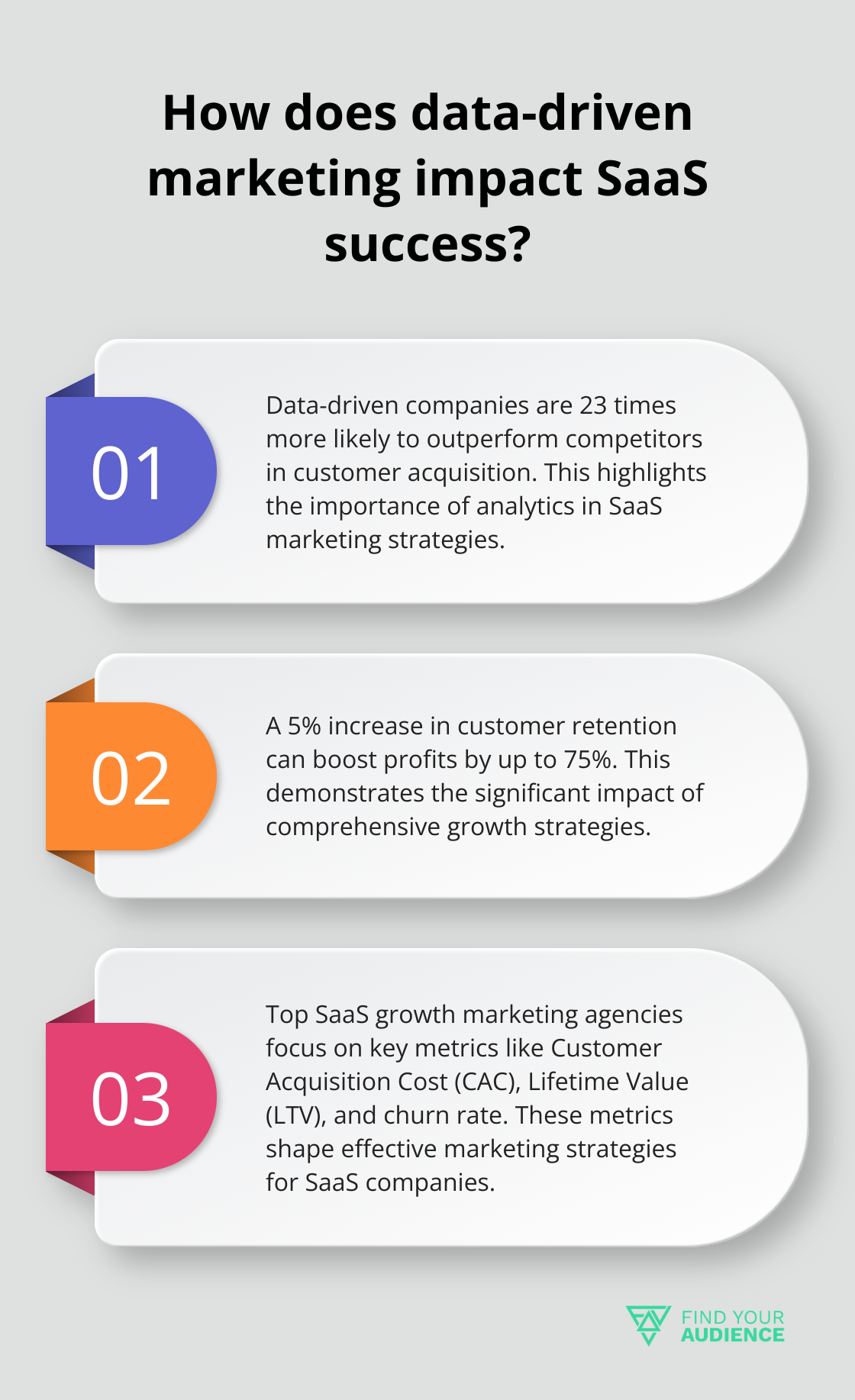 How does data-driven marketing impact SaaS success?

01

Data-driven companies are 23 times more likely to outperform competitors in customer acquisition. This highlights the importance of analytics in SaaS marketing strategies.

02

A 5% increase in customer retention can boost profits by up to 75%. This demonstrates the significant impact of comprehensive growth strategies.

03

Top SaaS growth marketing agencies focus on key metrics like Customer Acquisition Cost (CAC), Lifetime Value (LTV), and churn rate. These metrics shape effective marketing strategies for SaaS companies.

FIND YOUR AUDIENCE